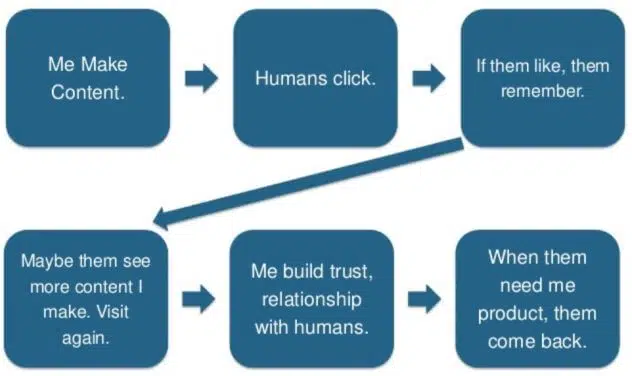 Me Make Content.

Humans click.

If them like, them remember.

Maybe them see more content I make. Visit again.

Me build trust, relationship with humans.

When them need me product, them come back.